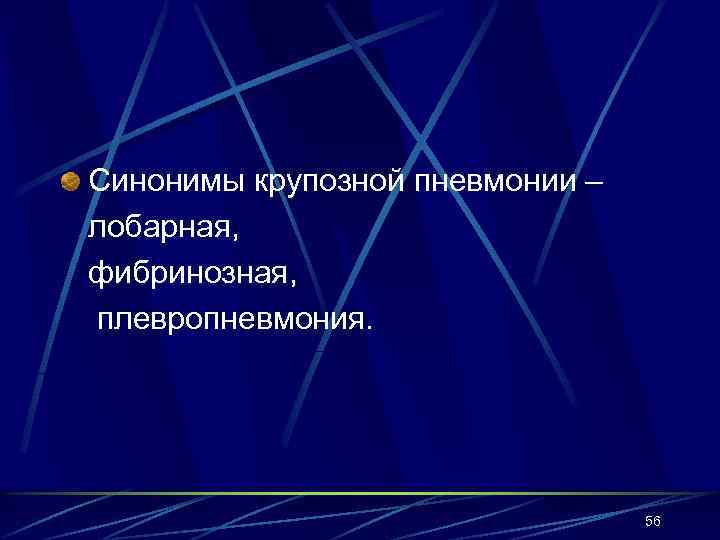 Синонимы крупозной пневмонии – лобарная,
фибринозная,
плевропневмония.

56